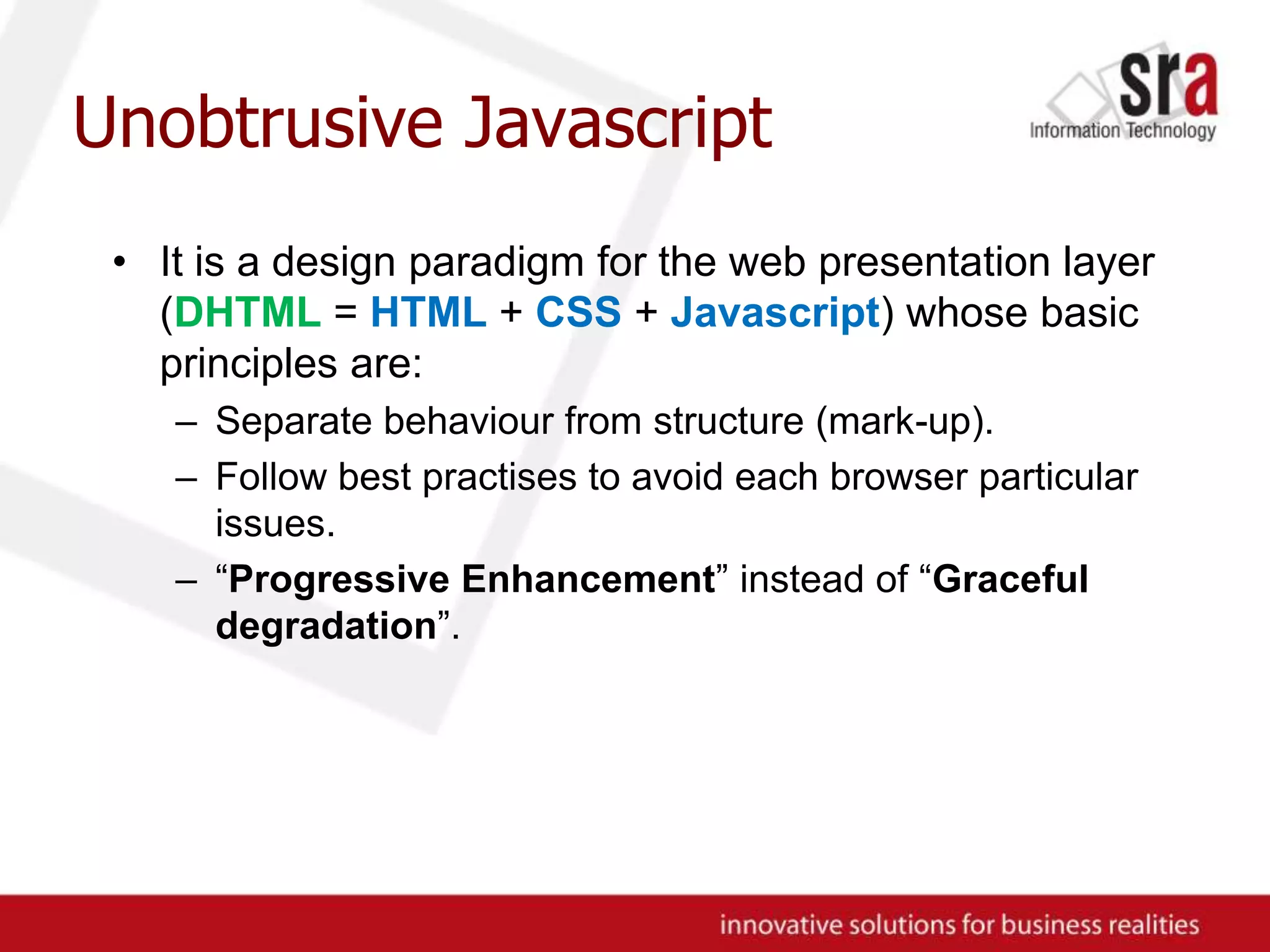 Unobtrusive Javascript

sra
Information Technology

• It is a design paradigm for the web presentation layer (DHTML = HTML + CSS + Javascript) whose basic principles are:
– Separate behaviour from structure (mark-up).
– Follow best practises to avoid each browser particular issues.
– “Progressive Enhancement” instead of “Graceful degradation”.

innovative solutions for business realities